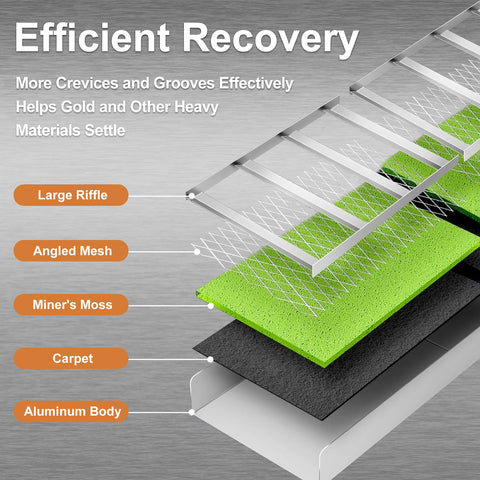 Efficient Recovery

More Crevices and Grooves Effectively Helps Gold and Other Heavy Materials Settle

Large Riffle

Angled Mesh

Miner's Moss

Carpet

Aluminum Body